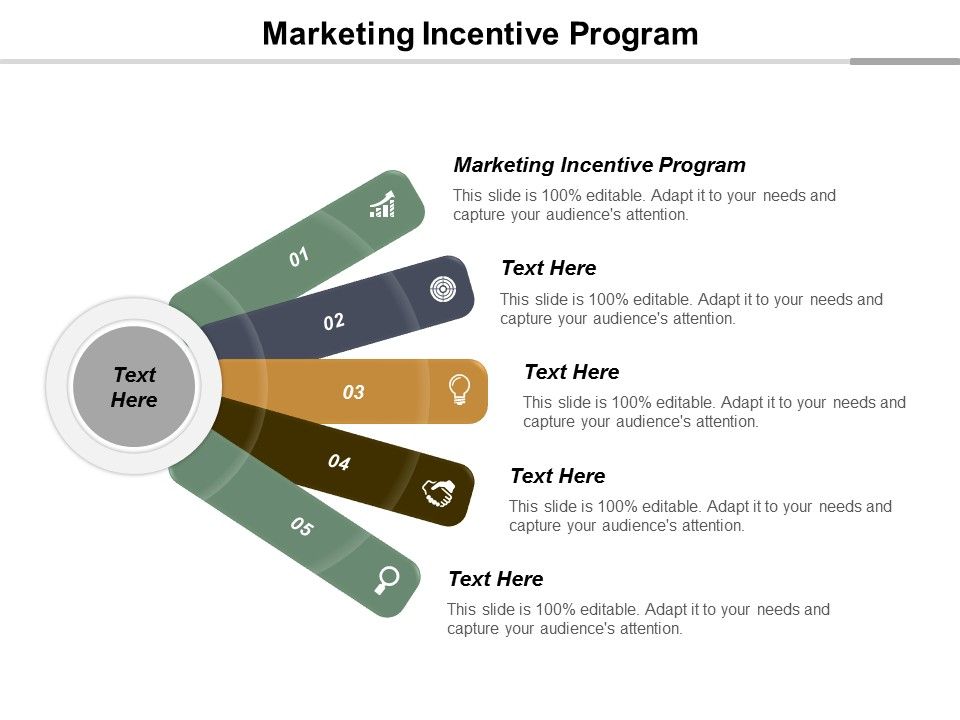 Marketing Incentive Program

Text Here

01

02

03

04

05

Marketing Incentive Program

This slide is 100% editable. Adapt it to your needs and capture your audience's attention.

Text Here

This slide is 100% editable. Adapt it to your needs and capture your audience's attention.

Text Here

This slide is 100% editable. Adapt it to your needs and capture your audience's attention.

Text Here

This slide is 100% editable. Adapt it to your needs and capture your audience's attention.

Text Here

This slide is 100% editable. Adapt it to your needs and capture your audience's attention.